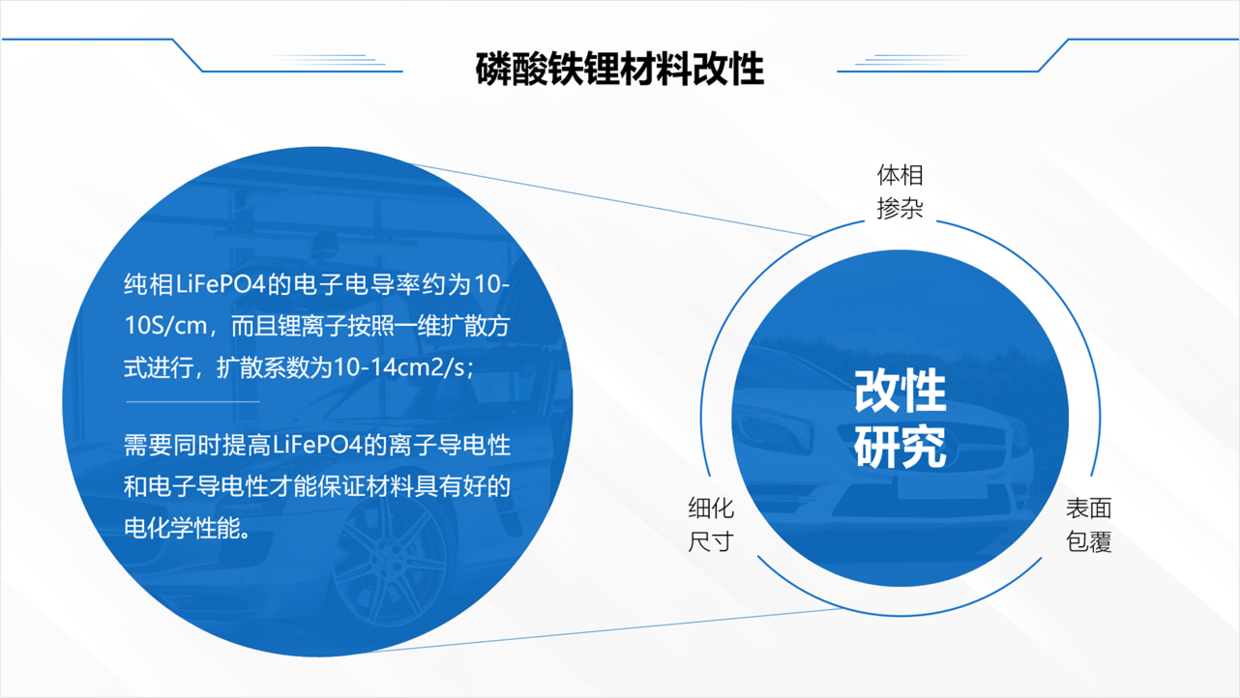 磷酸铁锂材料改性

纯相LiFePO4的电子电导率约为10-10S/cm，而且锂离子按照一维扩散方式进行，扩散系数为10-14cm2/s；

需要同时提高LiFePO4的离子导电性和电子导电性才能保证材料具有好的电化学性能。

体相掺杂

改性研究

细化尺寸

表面包覆